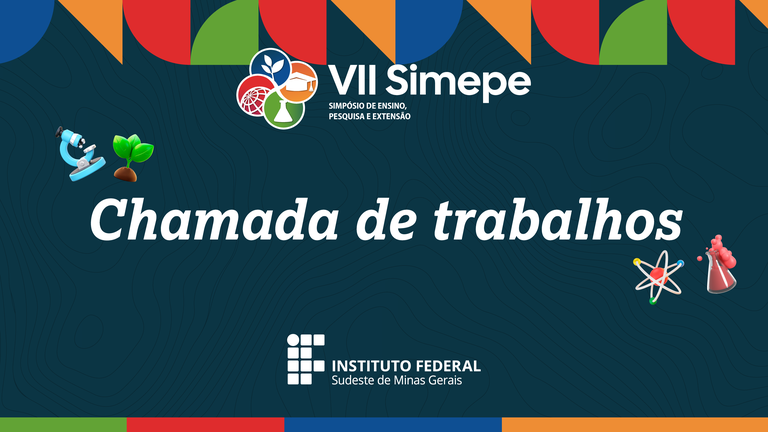 VII Simepe
SIMPÓSIO DE ENSINO, PESQUISA E EXTENSÃO

Chamada de trabalhos

INSTITUTO FEDERAL
Sudeste de Minas Gerais